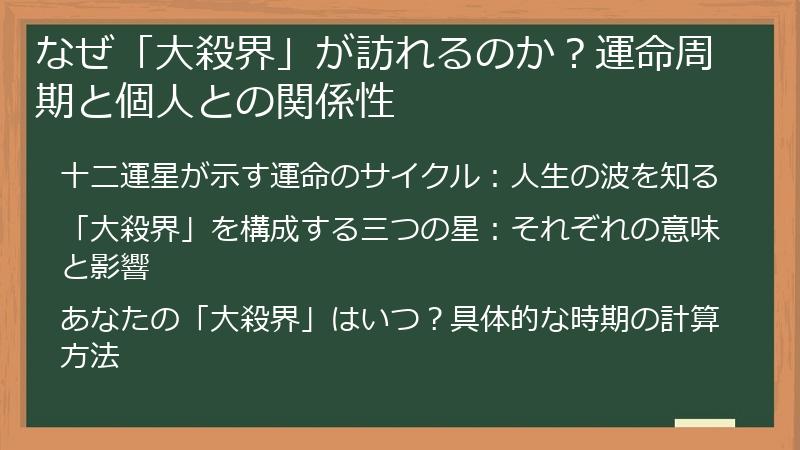 なぜ「大殺界」が訪れるのか？運命周期と個人との関係性

十二運星が示す運命のサイクル：人生の波を知る

「大殺界」を構成する三つの星：それぞれの意味と影響

あなたの「大殺界」はいつ？具体的な時期の計算方法